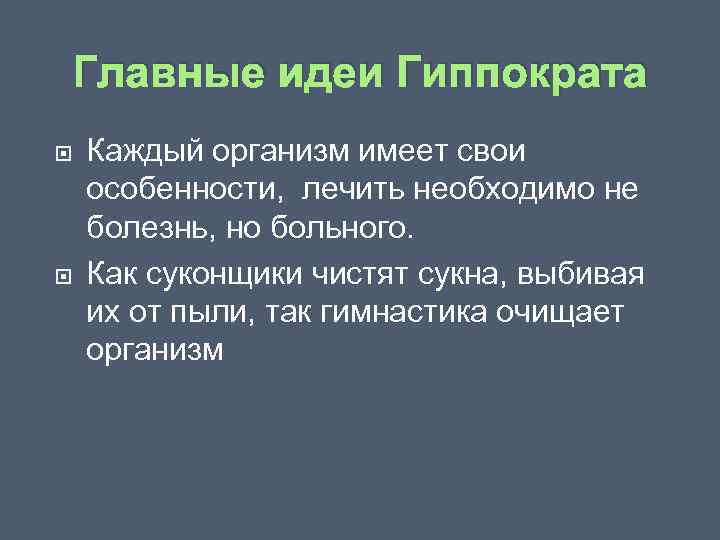 Главные идеи Гиппократа

Каждый организм имеет свои особенности,  лечить необходимо не болезнь, но больного.

Как суконщики чистят сукна, выбивая их от пыли, так гимнастика очищает организм